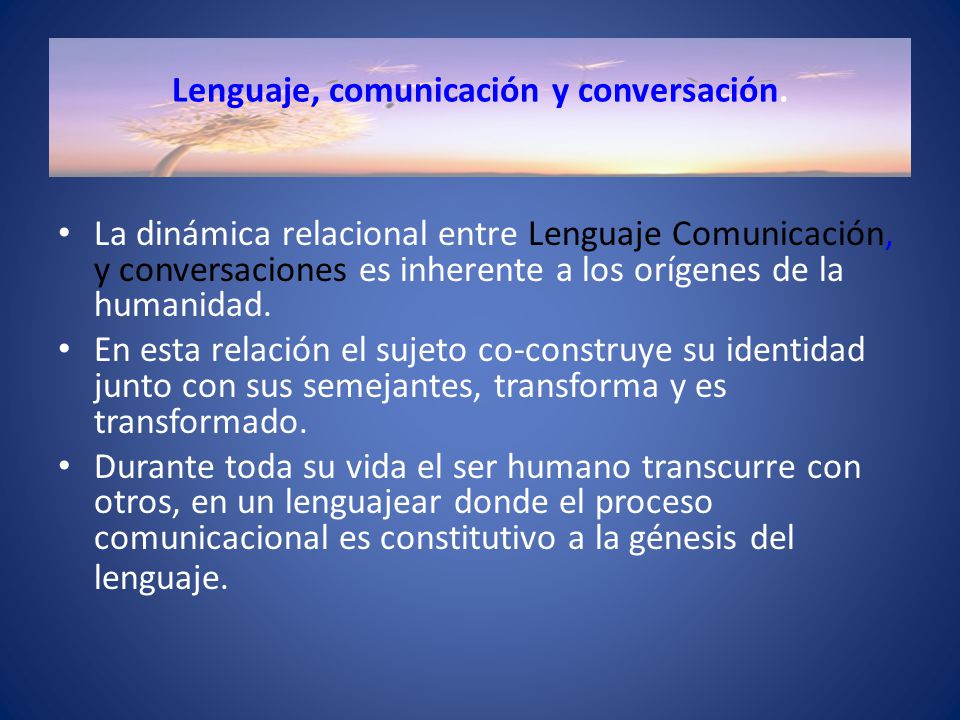 Lenguaje, comunicación y conversación.

• La dinámica relacional entre Lenguaje Comunicación, y conversaciones es inherente a los orígenes de la humanidad.
• En esta relación el sujeto co-construye su identidad junto con sus semejantes, transforma y es transformado.
• Durante toda su vida el ser humano transcurre con otros, en un lenguajear donde el proceso comunicacional es constitutivo a la génesis del lenguaje.